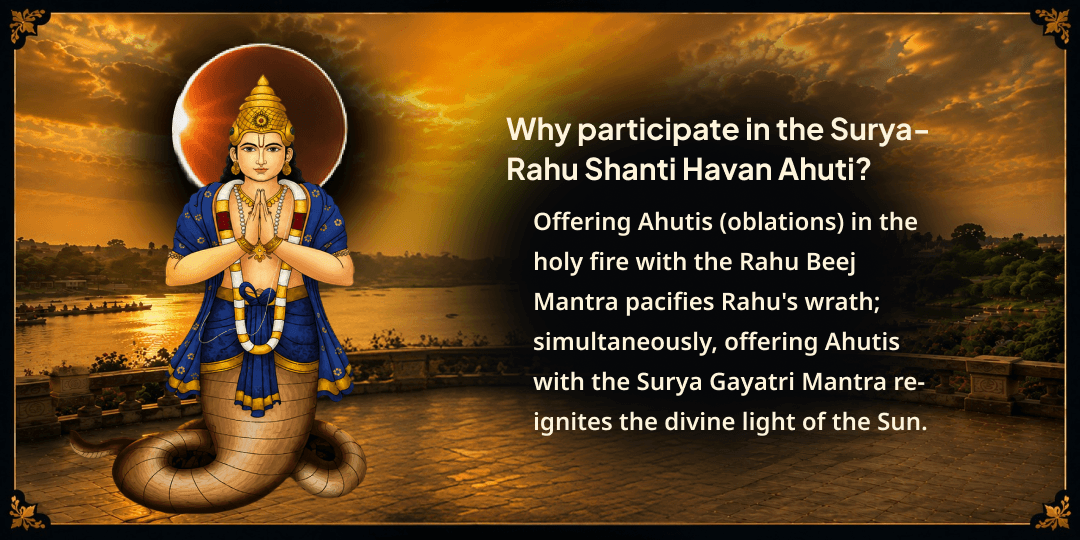 Why participate in the Surya-Rahu Shanti Havan Ahuti?

Offering Ahutis (oblations) in the holy fire with the Rahu Beej Mantra pacifies Rahu's wrath; simultaneously, offering Ahutis with the Surya Gayatri Mantra re-ignites the divine light of the Sun.